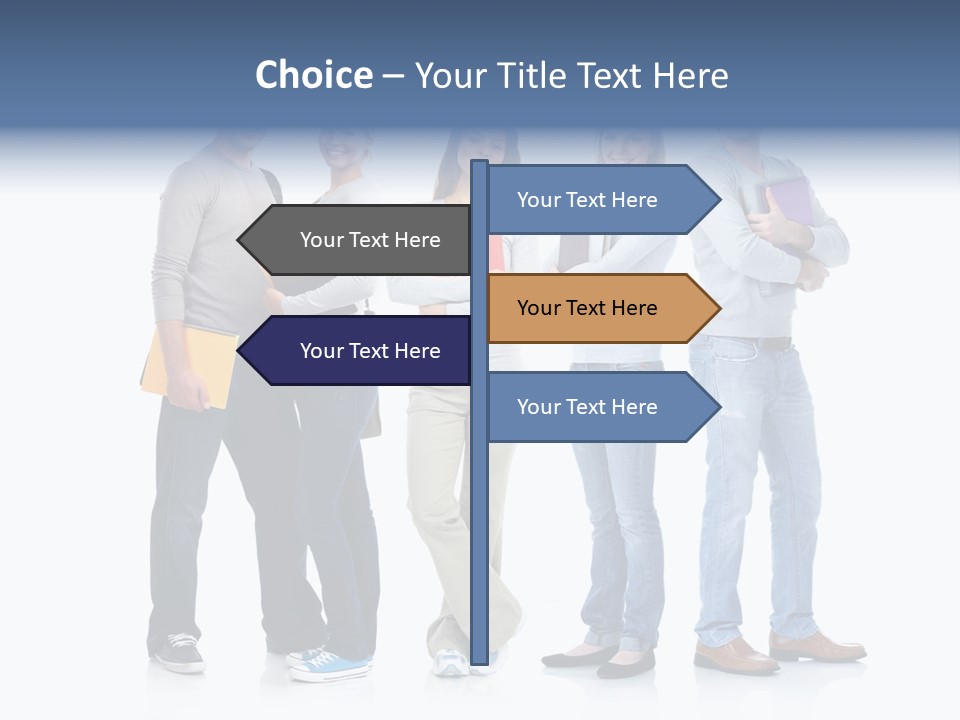 Choice – Your Title Text Here

Your Text Here

Your Text Here

Your Text Here

Your Text Here

Your Text Here